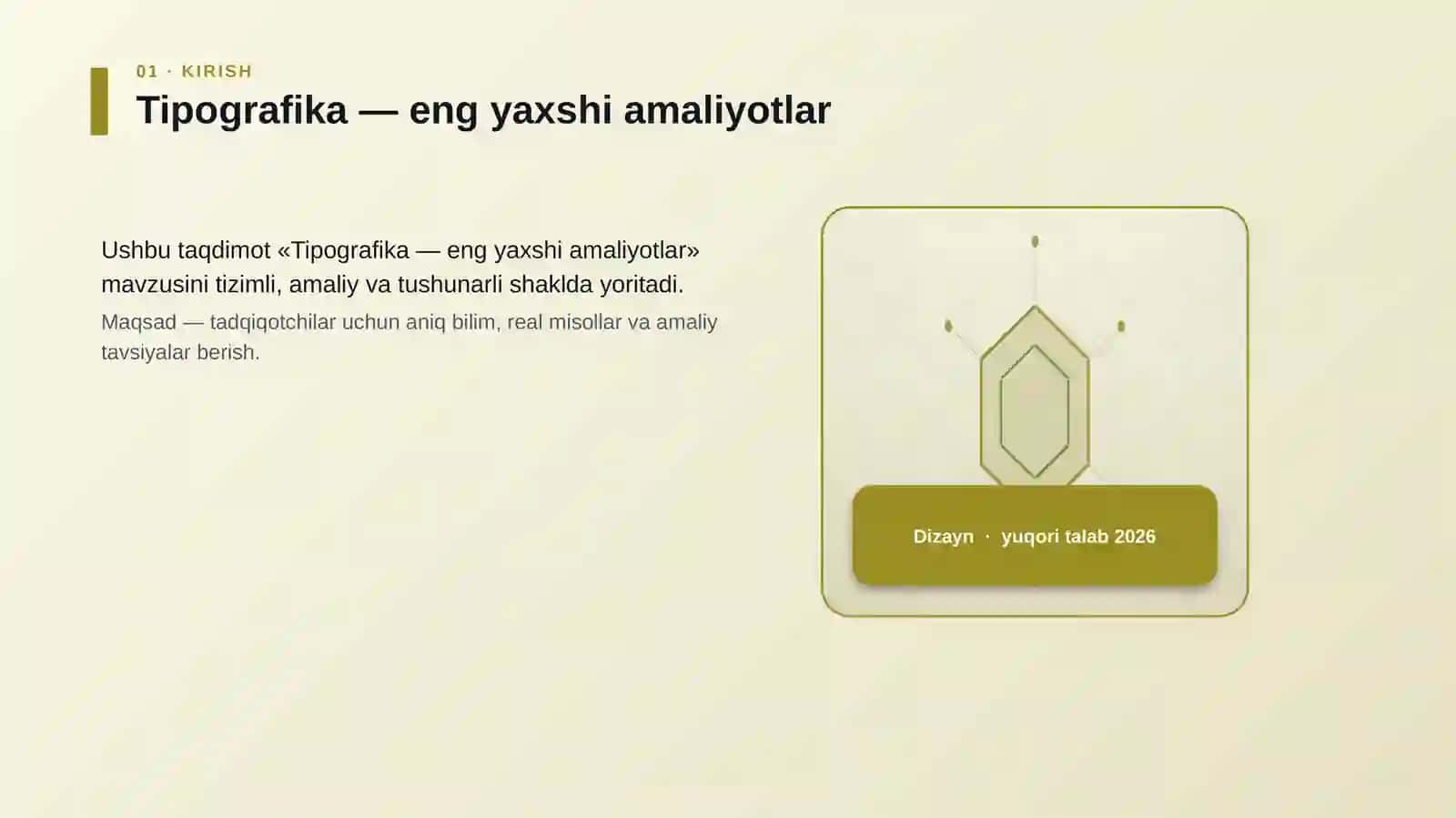 01 · KIRISH

Tipografika — eng yaxshi amaliyotlar

Ushbu taqdimot «Tipografika — eng yaxshi amaliyotlar» mavzusini tizimli, amaliy va tushunarli shaklda yoritadi.

Maqsad — tadqiqotchilar uchun aniq bilim, real misollar va amaliy tavsiyalar berish.

Dizayn · yuqori talab 2026